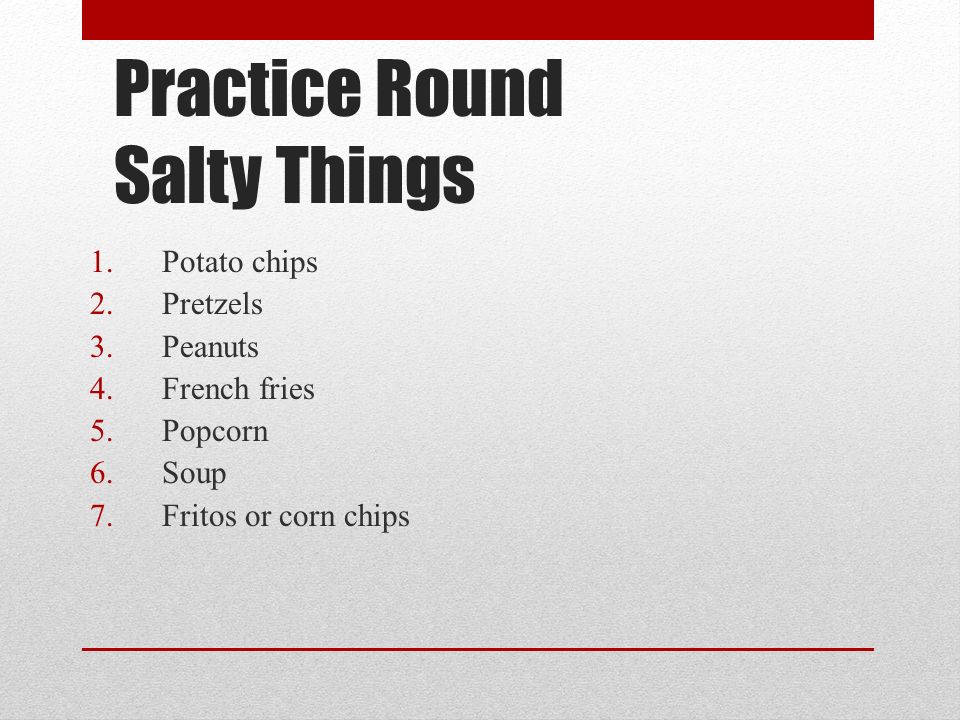 Practice Round
Salty Things

1. Potato chips
2. Pretzels
3. Peanuts
4. French fries
5. Popcorn
6. Soup
7. Fritos or corn chips